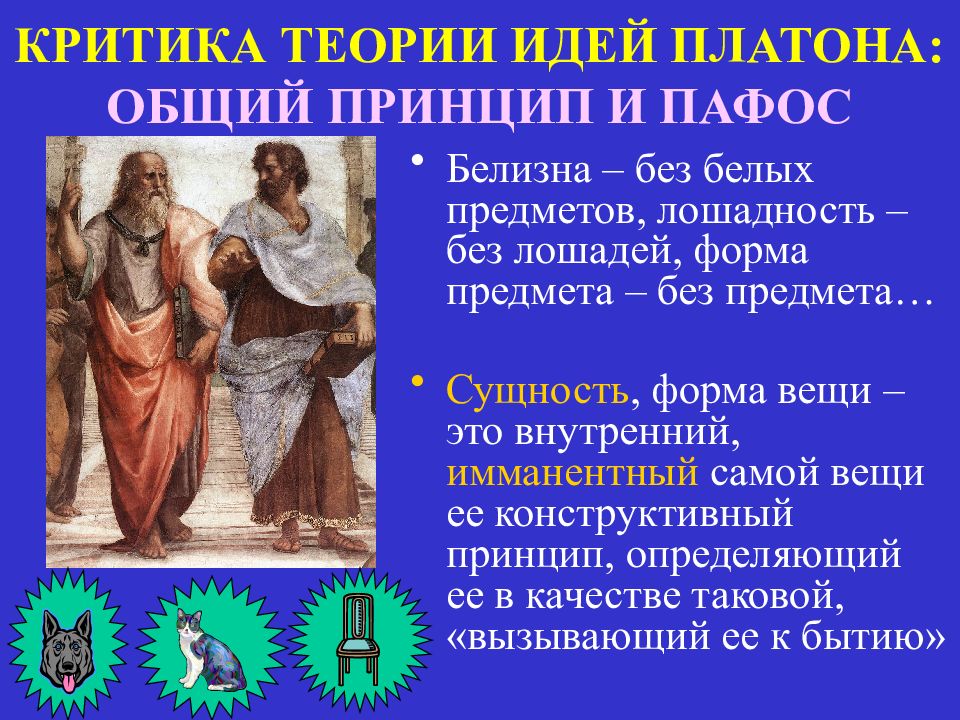 КРИТИКА ТЕОРИИ ИДЕЙ ПЛАТОНА:
ОБЩИЙ ПРИНЦИП И ПАФОС

• Белизна – без белых предметов, лошадность – без лошадей, форма предмета – без предмета…

• Сущность, форма вещи – это внутренний, имманентный самой вещи ее конструктивный принцип, определяющий ее в качестве таковой, «вызывающий ее к бытию»